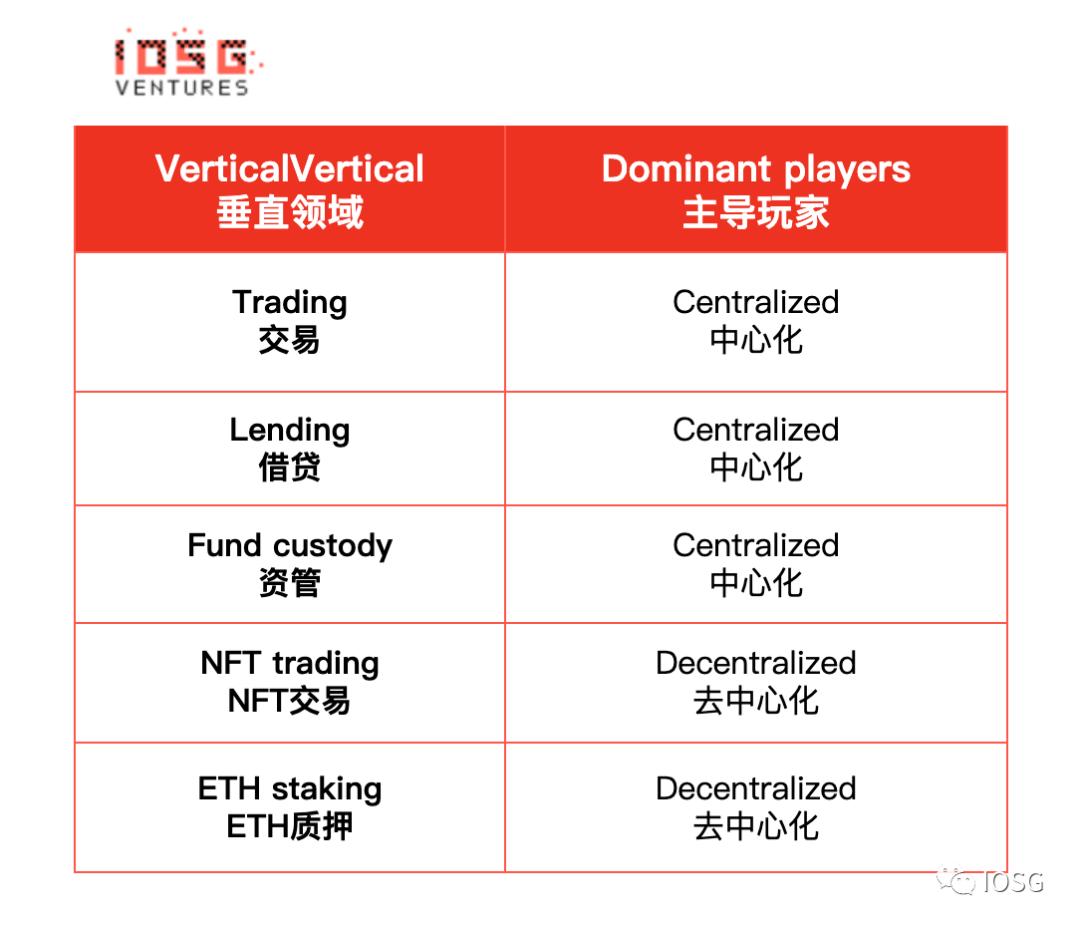 IOSG
VENTURES

| VerticalVertical 垂直领域 | Dominant players 主导玩家 |
|---|---|
| Trading 交易 | Centralized 中心化 |
| Lending 借贷 | Centralized 中心化 |
| Fund custody 资管 | Centralized 中心化 |
| NFT trading NFT交易 | Decentralized 去中心化 |
| ETH staking ETH质押 | Decentralized 去中心化 |

IOSG